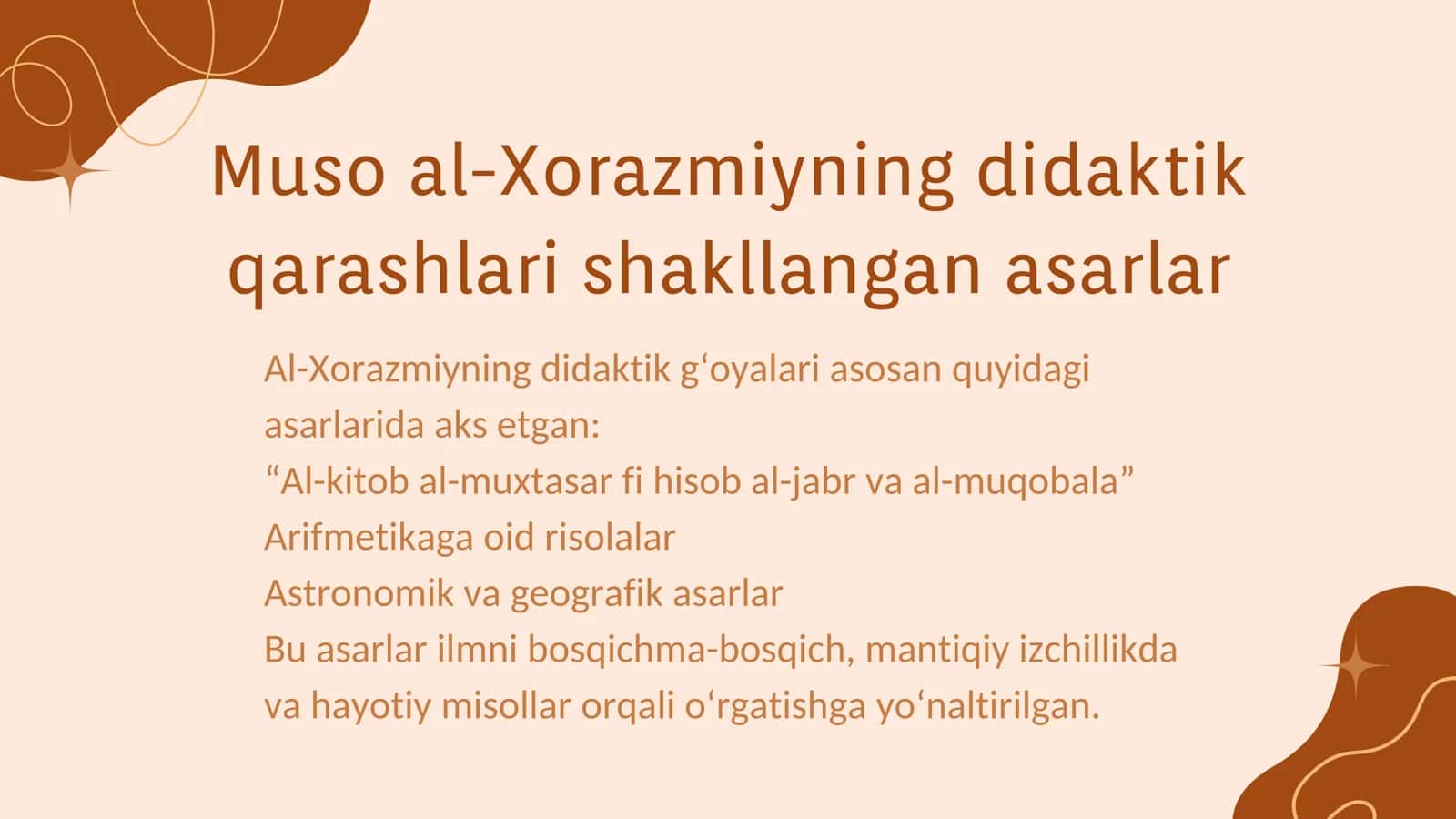 Muso al-Xorazmiyning didaktik qarashlari shakllangan asarlar

Al-Xorazmiyning didaktik g‘oyalari asosan quyidagi asarlarida aks etgan:
“Al-kitob al-muxtasar fi hisob al-jabr va al-muqobala”
Arifmetikaga oid risolalar
Astronomik va geografik asarlar
Bu asarlar ilmni bosqichma-bosqich, mantiqiy izchillikda va hayotiy misollar orqali o‘rgatishga yo‘naltirilgan.